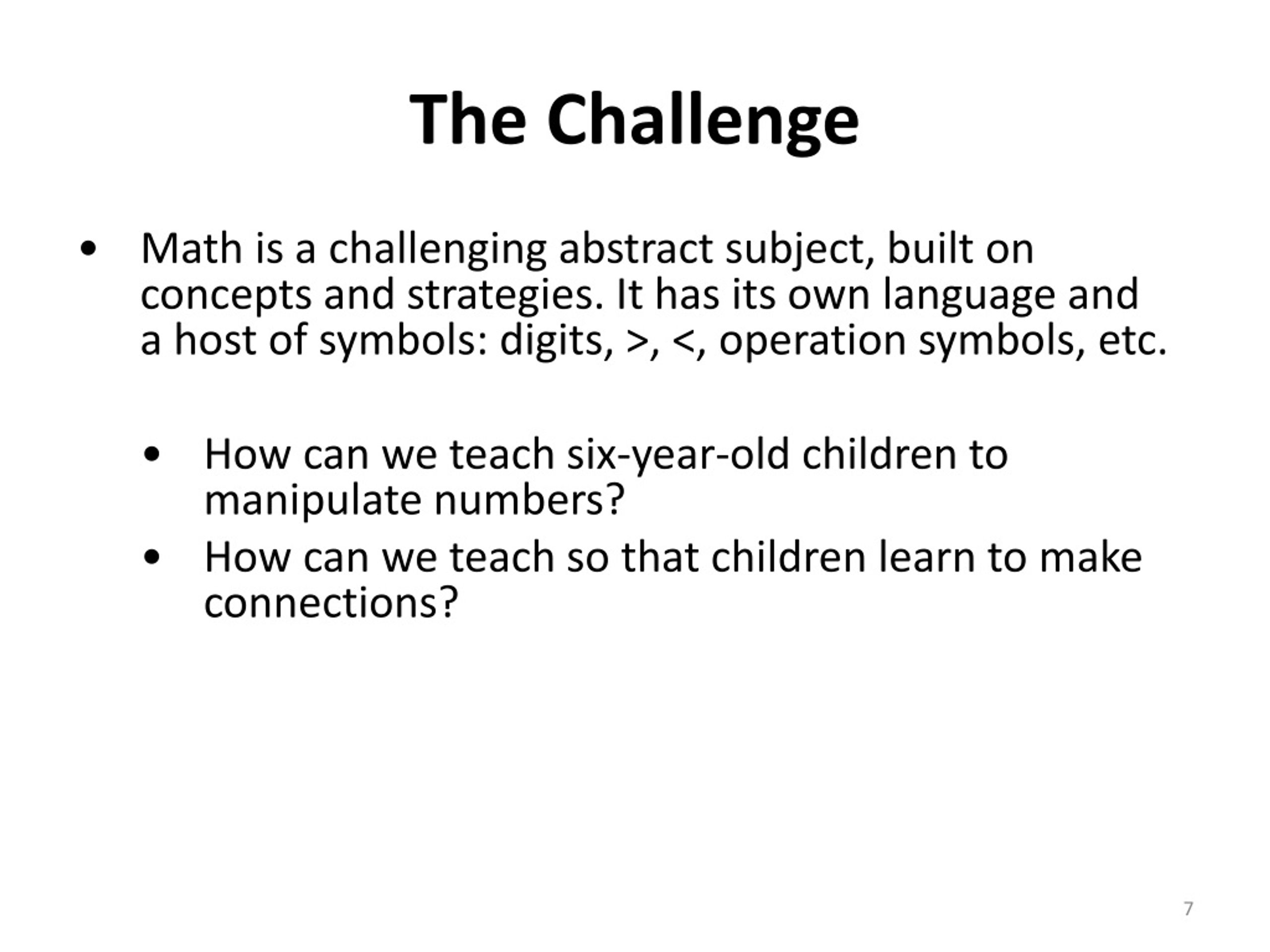 The Challenge

• Math is a challenging abstract subject, built on concepts and strategies. It has its own language and a host of symbols: digits, >, <, operation symbols, etc.

• How can we teach six-year-old children to manipulate numbers?
• How can we teach so that children learn to make connections?

7